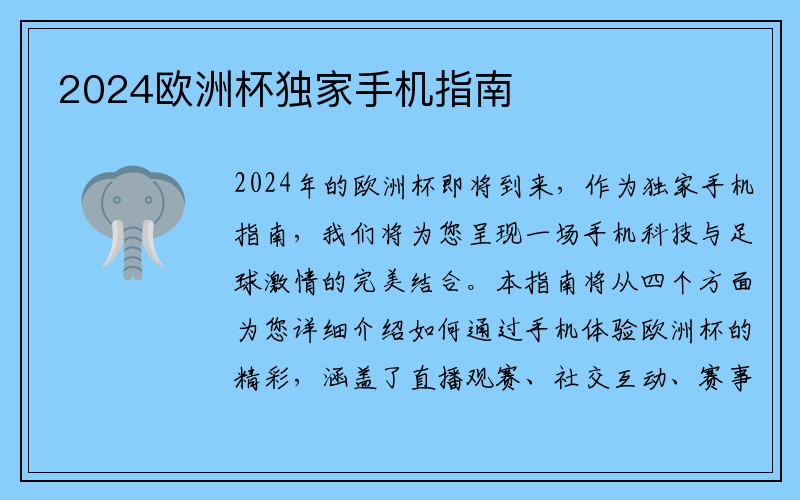 2024欧洲杯独家手机指南

2024年的欧洲杯即将到来，作为独家手机指南，我们将为您呈现一场手机科技与足球激情的完美结合。本指南将从四个方面为您详细介绍如何通过手机体验欧洲杯的精彩，涵盖了直播观赛、社交互动、赛事